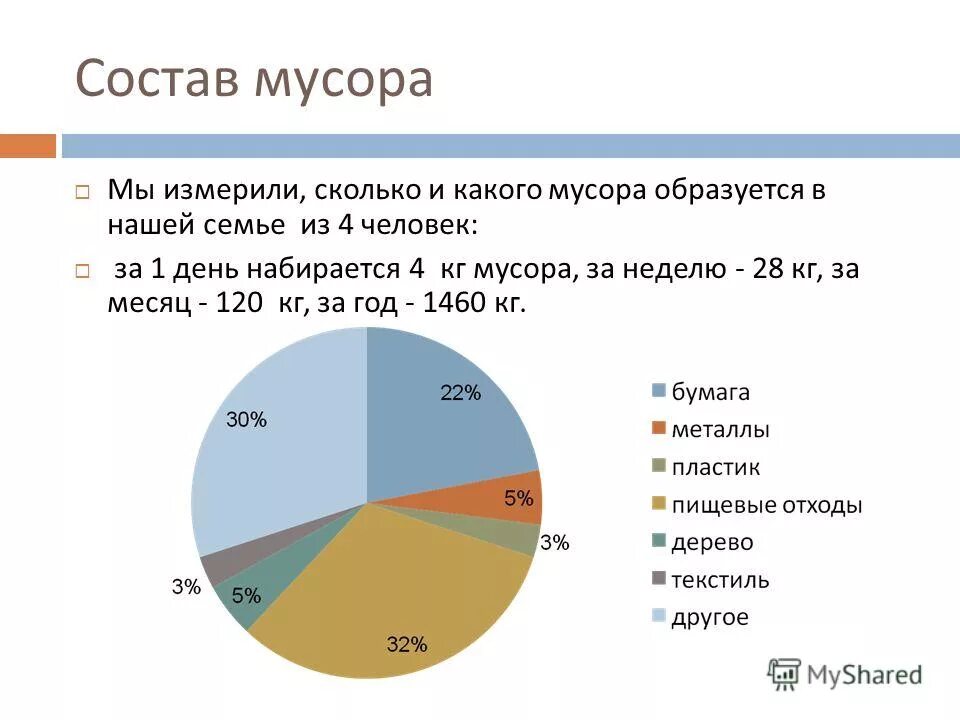 Состав мусора

Мы измерили, сколько и какого мусора образуется в нашей семье из 4 человек:

за 1 день набирается 4 кг мусора, за неделю - 28 кг, за месяц - 120 кг, за год - 1460 кг.

22%
5%
3%
32%
5%
3%
30%

бумага
металлы
пластик
пищевые отходы
дерево
текстиль
другое

MyShared